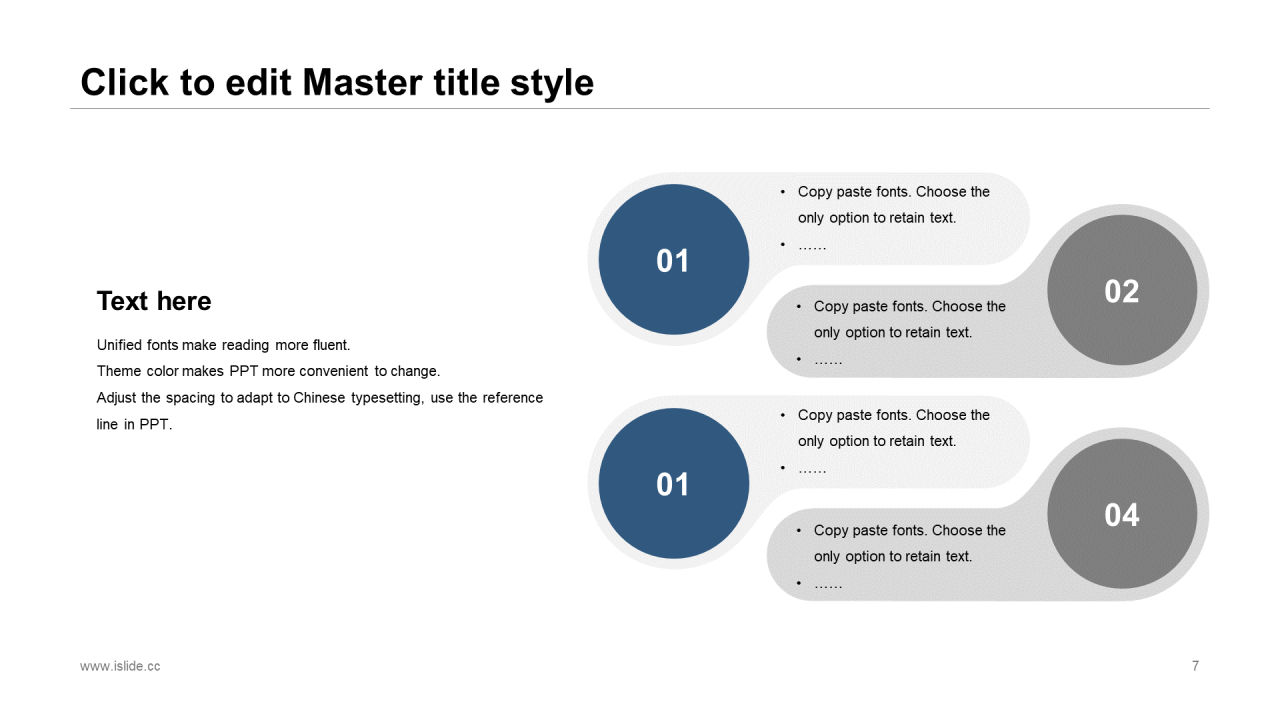 Click to edit Master title style

Text here

Unified fonts make reading more fluent.
Theme color makes PPT more convenient to change.
Adjust the spacing to adapt to Chinese typesetting, use the reference line in PPT.

01

• Copy paste fonts. Choose the only option to retain text.
• ……

02

• Copy paste fonts. Choose the only option to retain text.
• ……

01

• Copy paste fonts. Choose the only option to retain text.
• ……

04

• Copy paste fonts. Choose the only option to retain text.
• ……

www.islide.cc

7